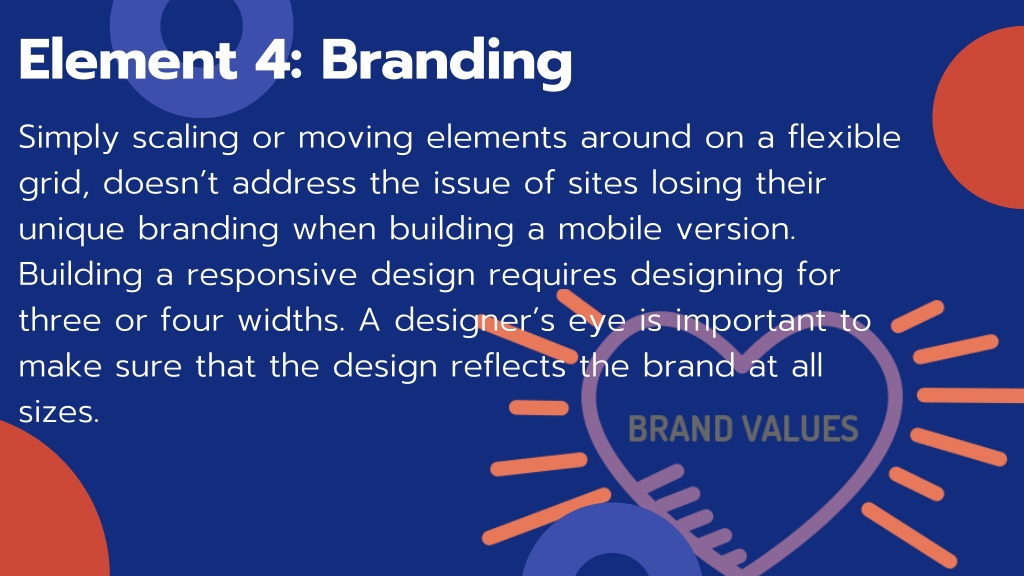 Element 4: Branding

Simply scaling or moving elements around on a flexible grid, doesn’t address the issue of sites losing their unique branding when building a mobile version. Building a responsive design requires designing for three or four widths. A designer’s eye is important to make sure that the design reflects the brand at all sizes.

BRAND VALUES